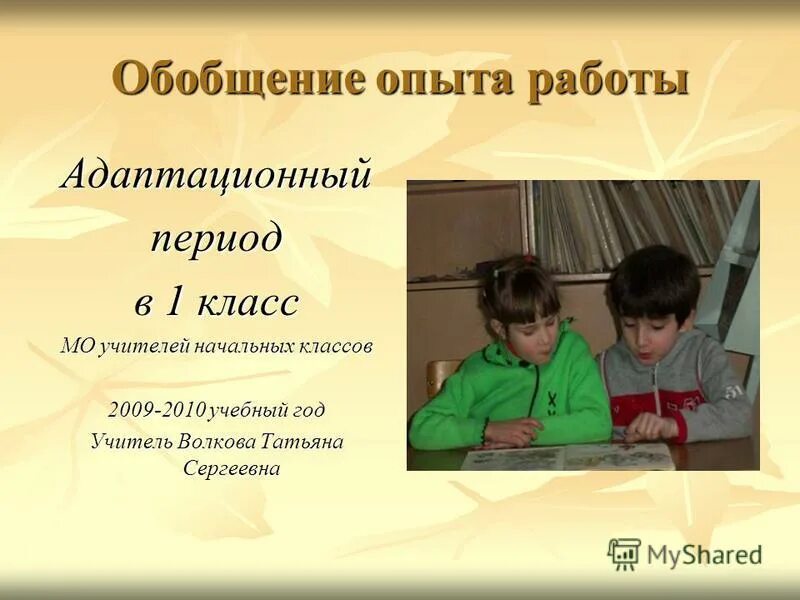 Обобщение опыта работы

Адаптационный период в 1 класс

МО учителей начальных классов

2009-2010 учебный год
Учитель Волкова Татьяна Сергеевна

MyShared